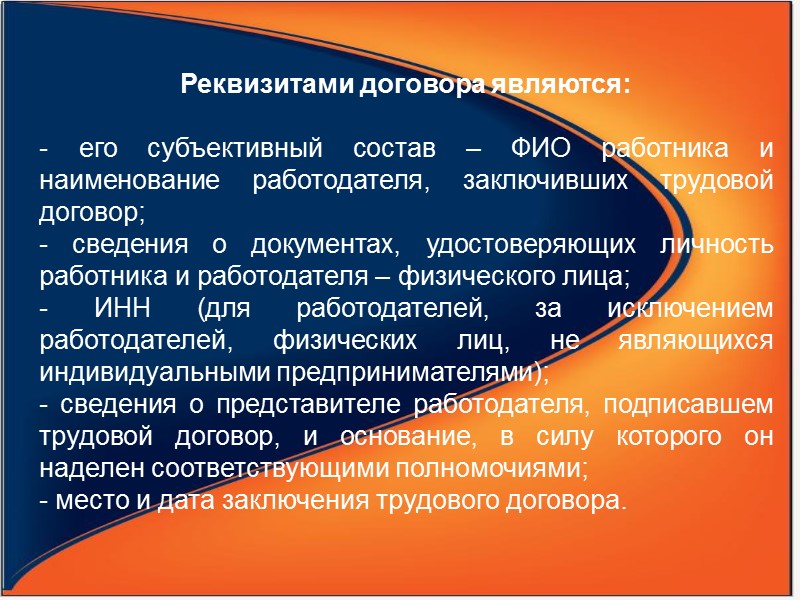 Реквизитами договора являются:

- его субъективный состав – ФИО работника и наименование работодателя, заключивших трудовой договор;
- сведения о документах, удостоверяющих личность работника и работодателя – физического лица;
- ИНН (для работодателей, за исключением работодателей, физических лиц, не являющихся индивидуальными предпринимателями);
- сведения о представителе работодателя, подписавшем трудовой договор, и основание, в силу которого он наделен соответствующими полномочиями;
- место и дата заключения трудового договора.